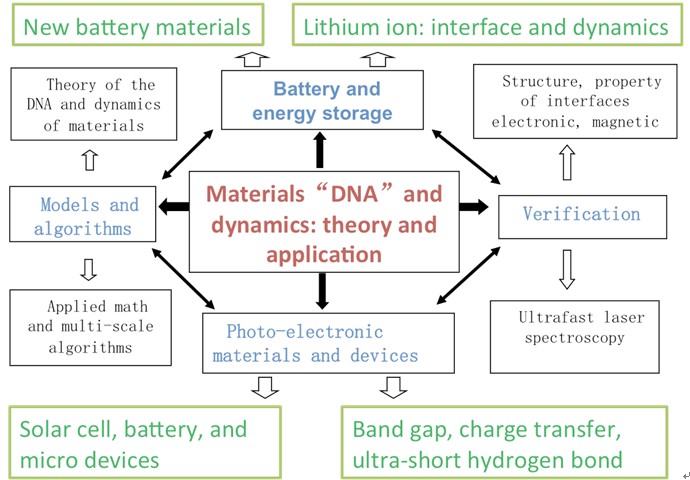 New battery materials

Lithium ion: interface and dynamics

Theory of the DNA and dynamics of materials

Battery and energy storage

Structure, property of interfaces electronic, magnetic

Models and algorithms

Materials “DNA” and dynamics: theory and application

Verification

Applied math and multi-scale algorithms

Photo-electronic materials and devices

Ultrafast laser spectroscopy

Solar cell, battery, and micro devices

Band gap, charge transfer, ultra-short hydrogen bond